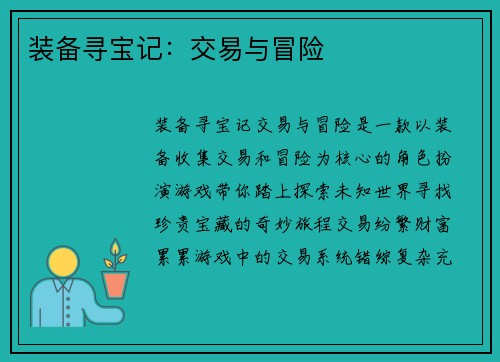 装备寻宝记：交易与冒险

装备寻宝记交易与冒险是一款以装备收集交易和冒险为核心的角色扮演游戏带你踏上探索未知世界寻找珍贵宝藏的奇妙旅程交易纷繁财富累累游戏中的交易系统错综复杂充